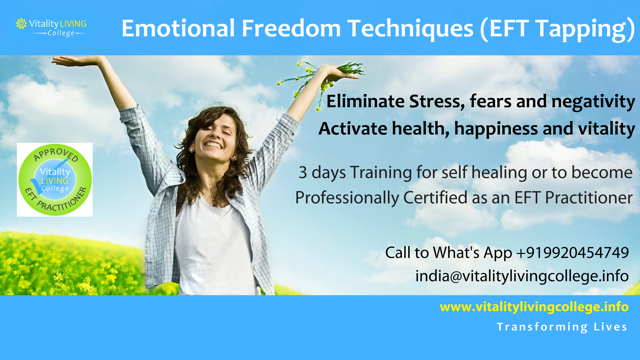 Vitality LIVING College

Emotional Freedom Techniques (EFT Tapping)

APPROVED
Vitality LIVING College
EFT PRACTITIONER

Eliminate Stress, fears and negativity
Activate health, happiness and vitality

3 days Training for self healing or to become Professionally Certified as an EFT Practitioner

Call to What's App +919920454749
india@vitalitylivingcollege.info

www.vitalitylivingcollege.info
Transforming Lives